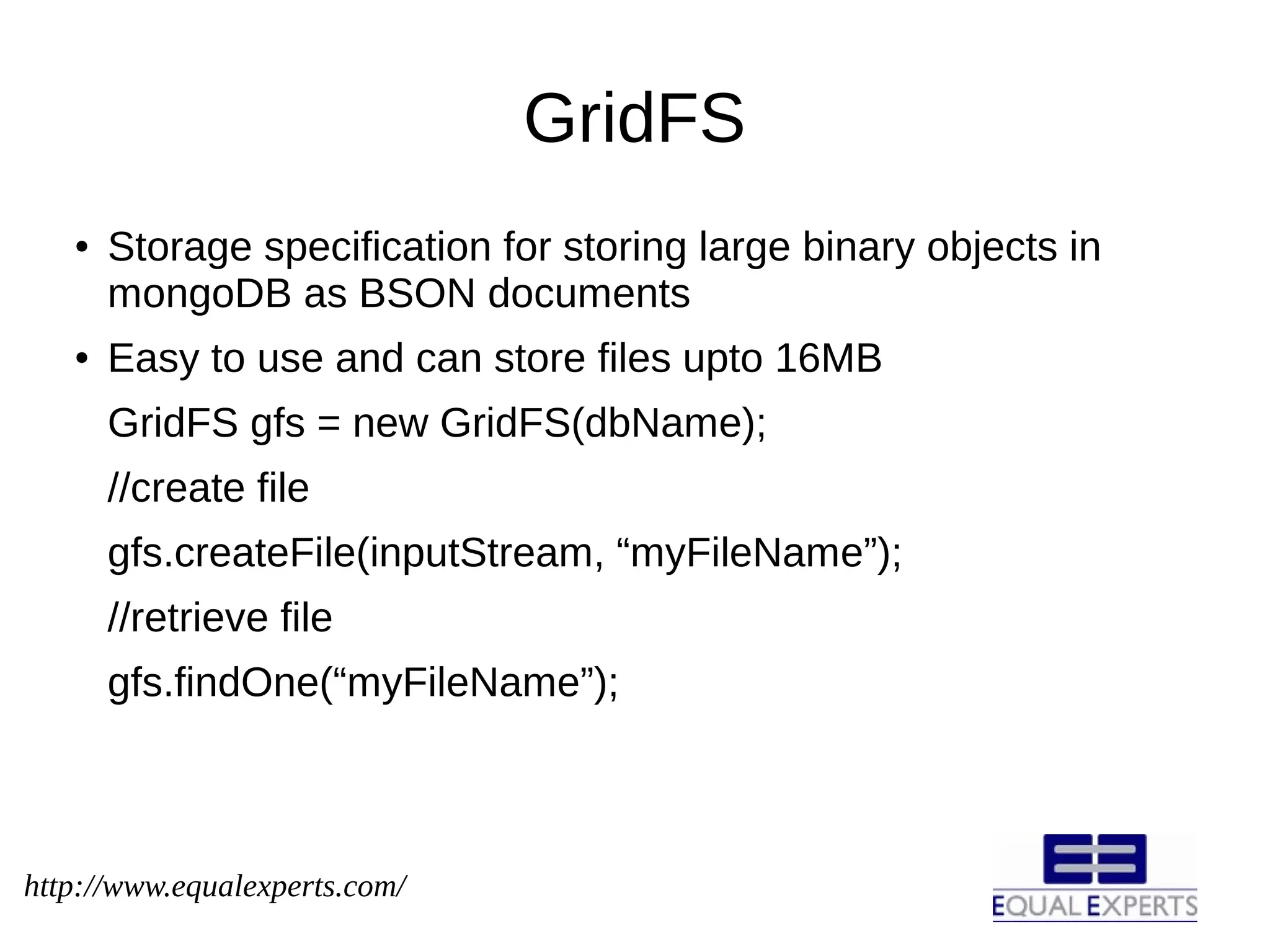 GridFS

• Storage specification for storing large binary objects in mongoDB as BSON documents

• Easy to use and can store files upto 16MB

GridFS gfs = new GridFS(dbName);

//create file

gfs.createFile(inputStream, “myFileName”);

//retrieve file

gfs.findOne(“myFileName”);

http://www.equalexperts.com/

EQUAL EXPERTS